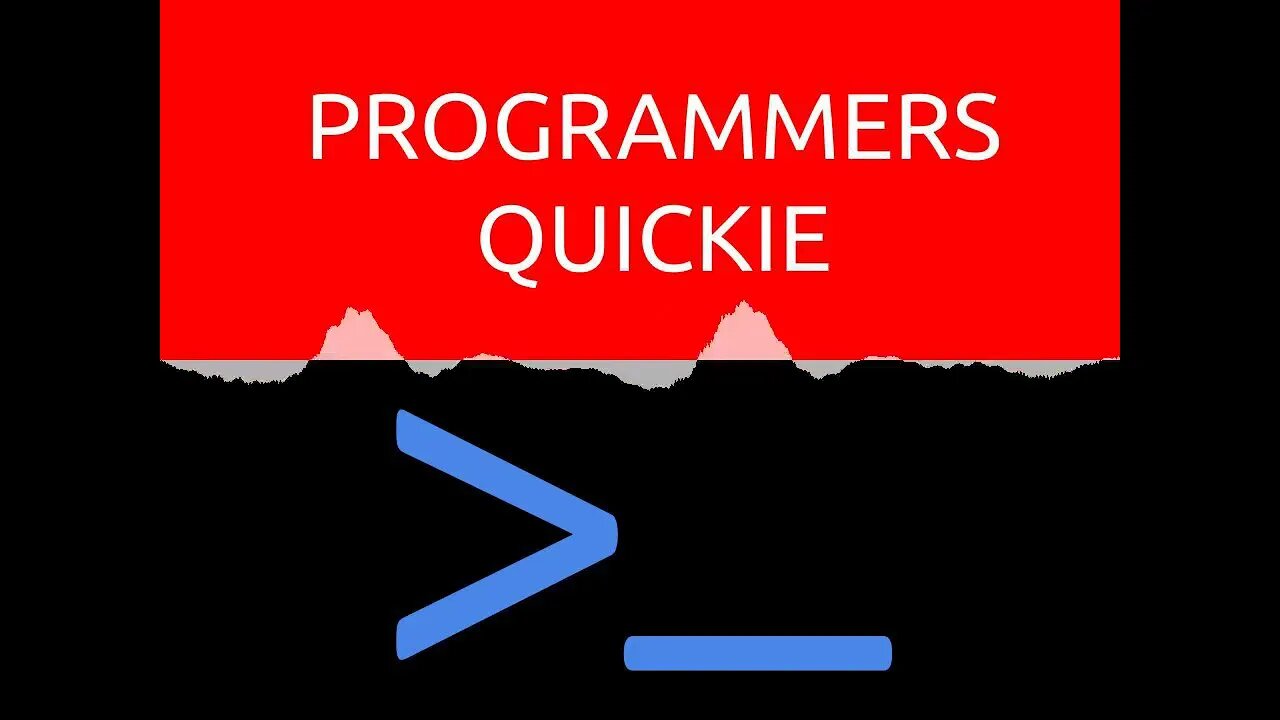 PROGRAMMERS QUICKIE

>_